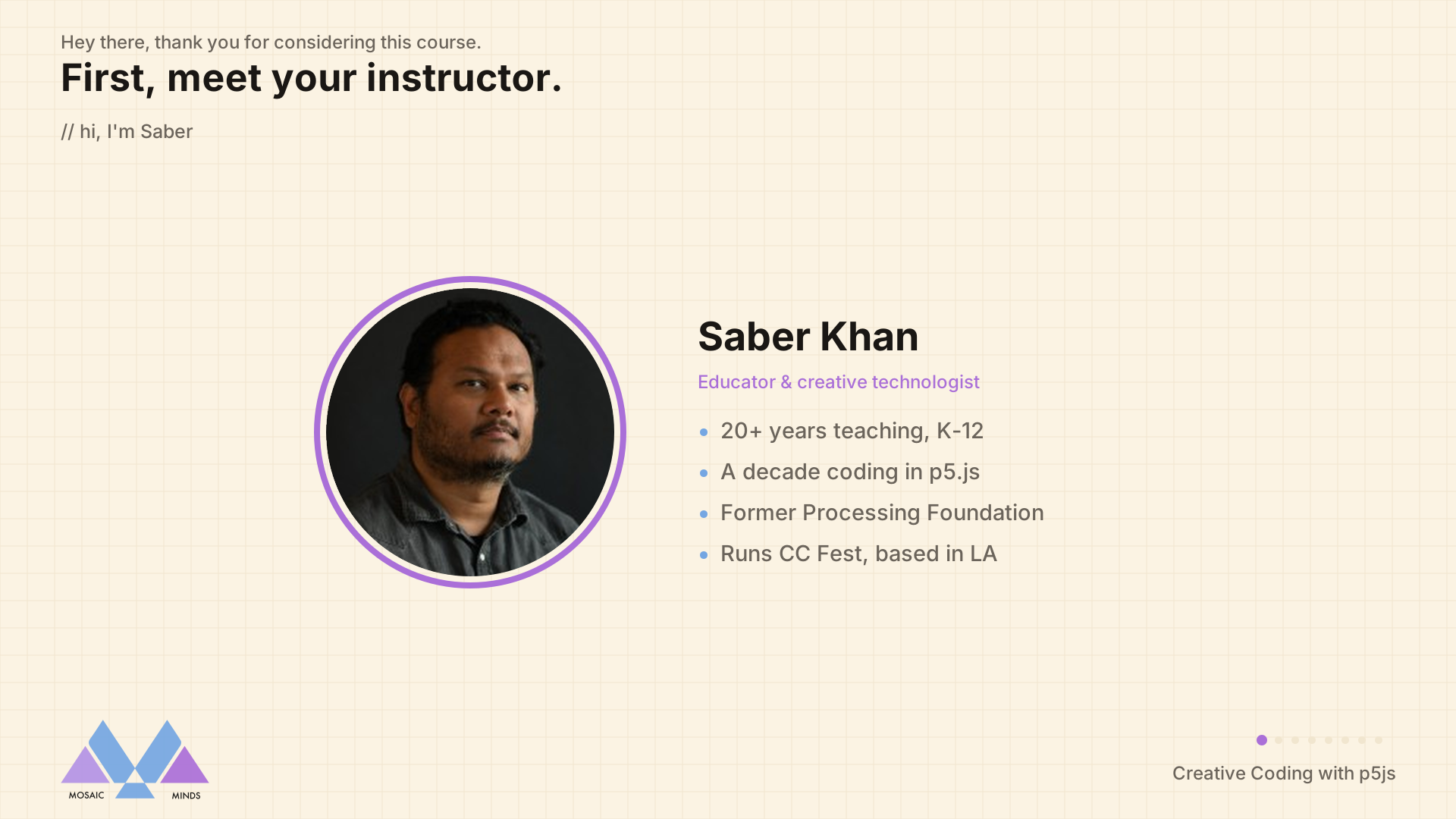 Hey there, thank you for considering this course.

First, meet your instructor.

// hi, I'm Saber

Saber Khan

Educator & creative technologist

• 20+ years teaching, K-12
• A decade coding in p5.js
• Former Processing Foundation
• Runs CC Fest, based in LA

MOSAIC MINDS

Creative Coding with p5js